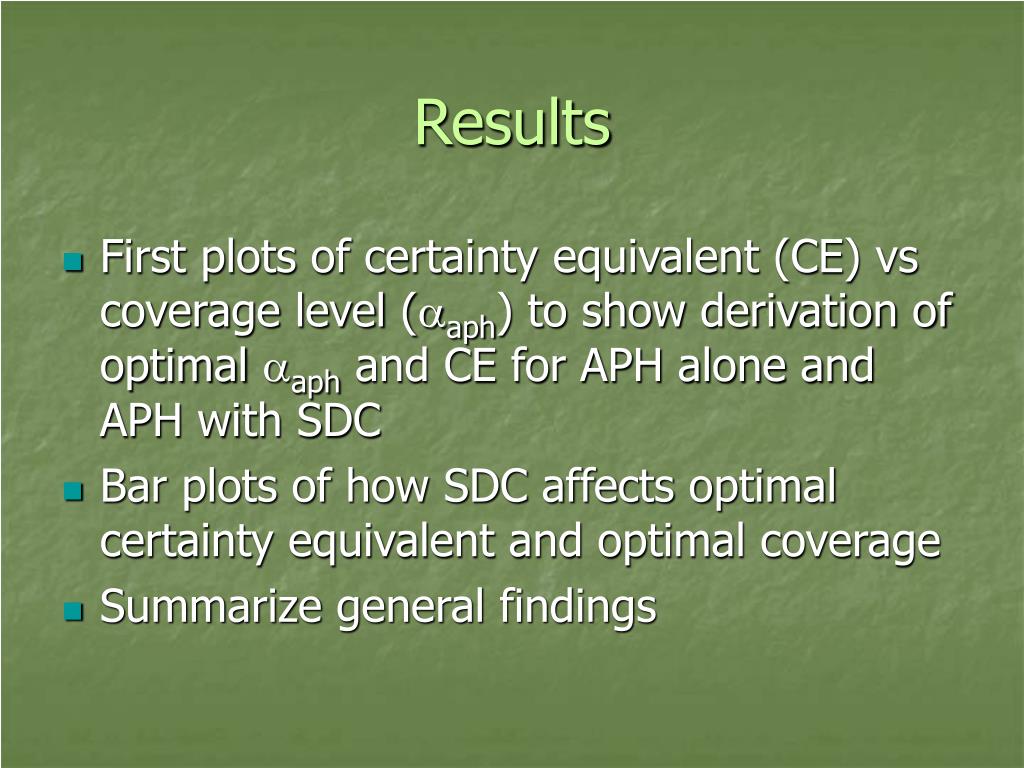 Results

- First plots of certainty equivalent (CE) vs coverage level ($\alpha_{aph}$) to show derivation of optimal $\alpha_{aph}$ and CE for APH alone and APH with SDC
- Bar plots of how SDC affects optimal certainty equivalent and optimal coverage
- Summarize general findings